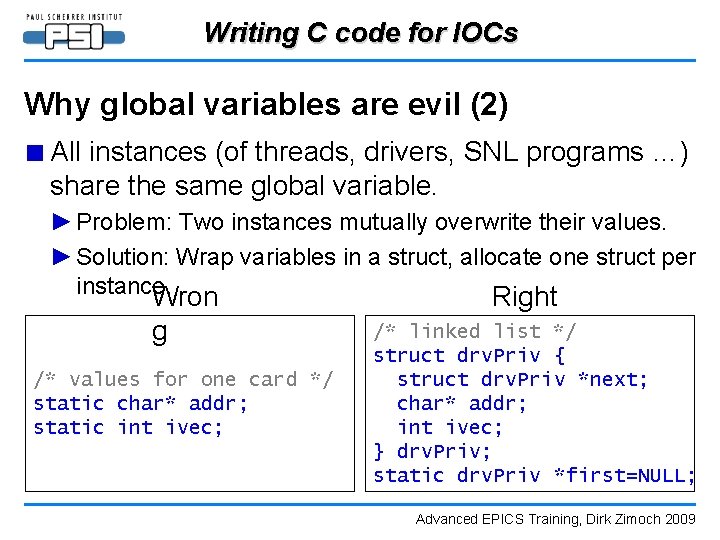 PAUL SCHERRER INSTITUT
PSI

Writing C code for IOCs

Why global variables are evil (2)

■ All instances (of threads, drivers, SNL programs ...) share the same global variable.

► Problem: Two instances mutually overwrite their values.

► Solution: Wrap variables in a struct, allocate one struct per instance.

Wron
g

/* values for one card */
static char* addr;
static int ivec;

Right

/* linked list */
struct drvPriv {
  struct drvPriv *next;
  char* addr;
  int ivec;
} drvPriv;
static drvPriv *first=NULL;

Advanced EPICS Training, Dirk Zimoch 2009